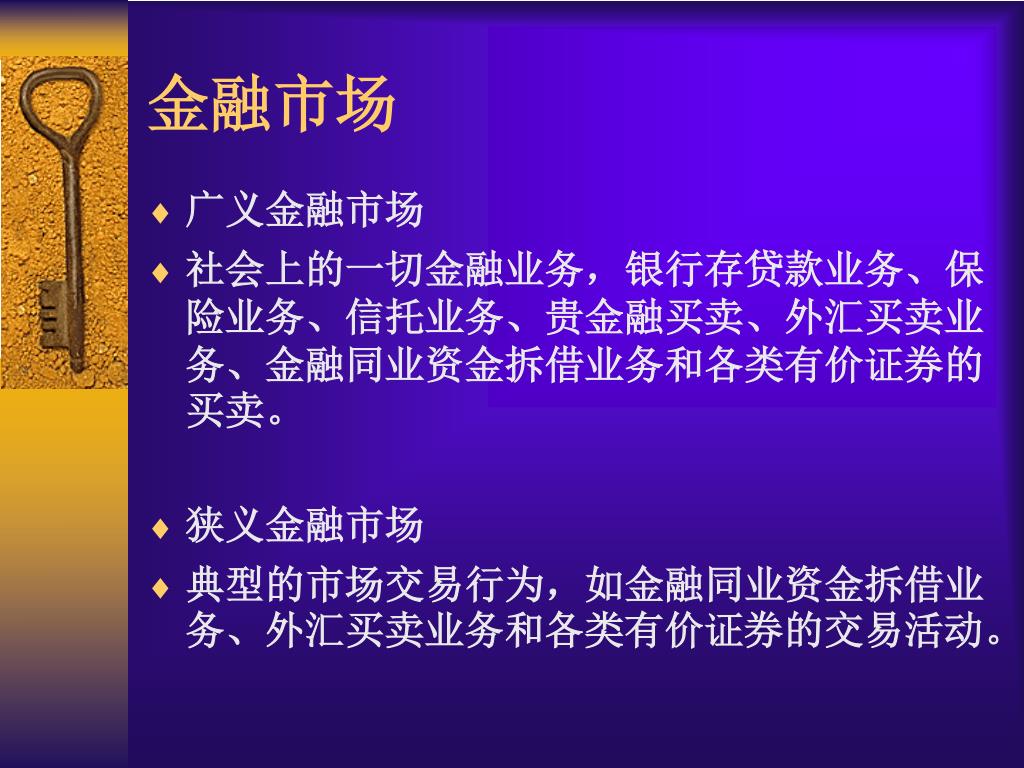 金融市场

♦ 广义金融市场

♦ 社会上的一切金融业务，银行存贷款业务、保险业务、信托业务、贵金融买卖、外汇买卖业务、金融同业资金拆借业务和各类有价证券的买卖。

♦ 狭义金融市场

♦ 典型的市场交易行为，如金融同业资金拆借业务、外汇买卖业务和各类有价证券的交易活动。